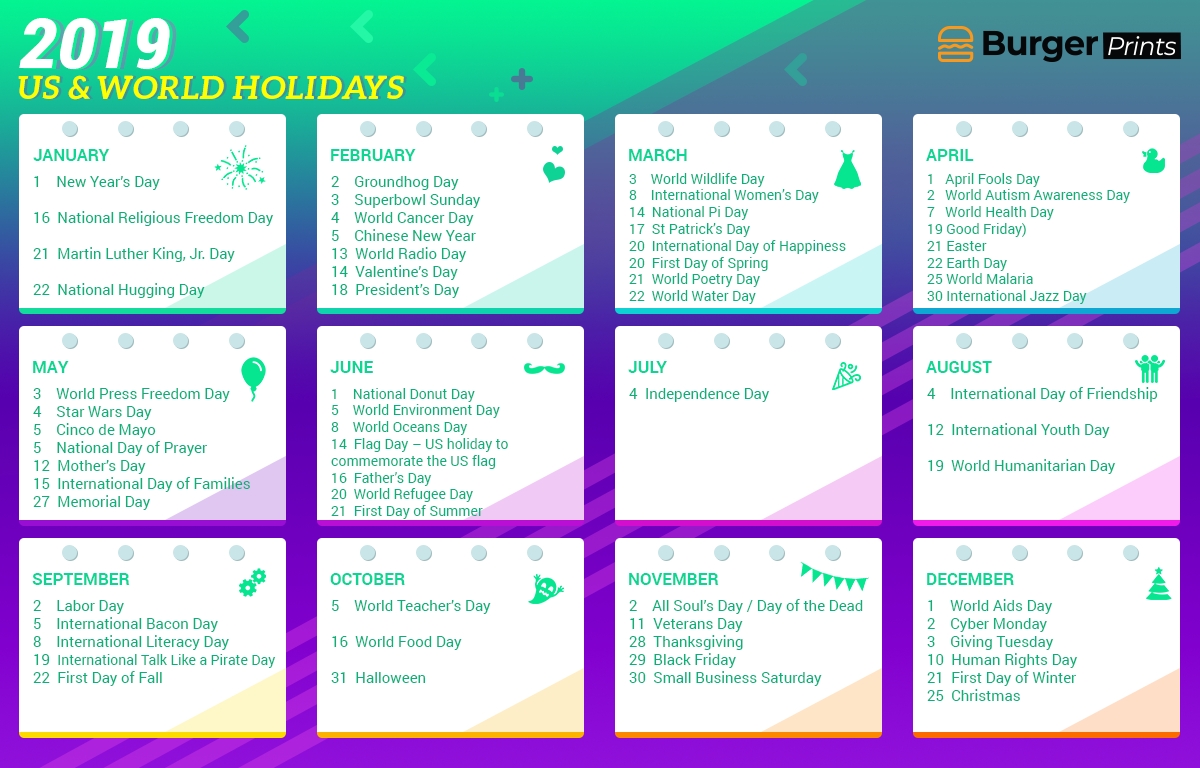 2019
US & WORLD HOLIDAYS

Burger Prints

JANUARY
1 New Year's Day
16 National Religious Freedom Day
21 Martin Luther King, Jr. Day
22 National Hugging Day

FEBRUARY
2 Groundhog Day
3 Superbowl Sunday
4 World Cancer Day
5 Chinese New Year
13 World Radio Day
14 Valentine's Day
18 President's Day

MARCH
3 World Wildlife Day
8 International Women's Day
14 National Pi Day
17 St Patrick's Day
20 International Day of Happiness
20 First Day of Spring
21 World Poetry Day
22 World Water Day

APRIL
1 April Fools Day
2 World Autism Awareness Day
7 World Health Day
19 Good Friday)
21 Easter
22 Earth Day
25 World Malaria
30 International Jazz Day

MAY
3 World Press Freedom Day
4 Star Wars Day
5 Cinco de Mayo
5 National Day of Prayer
12 Mother's Day
15 International Day of Families
27 Memorial Day

JUNE
1 National Donut Day
5 World Environment Day
8 World Oceans Day
14 Flag Day – US holiday to commemorate the US flag
16 Father's Day
20 World Refugee Day
21 First Day of Summer

JULY
4 Independence Day

AUGUST
4 International Day of Friendship
12 International Youth Day
19 World Humanitarian Day

SEPTEMBER
2 Labor Day
5 International Bacon Day
8 International Literacy Day
19 International Talk Like a Pirate Day
22 First Day of Fall

OCTOBER
5 World Teacher's Day
16 World Food Day
31 Halloween

NOVEMBER
2 All Soul's Day / Day of the Dead
11 Veterans Day
28 Thanksgiving
29 Black Friday
30 Small Business Saturday

DECEMBER
1 World Aids Day
2 Cyber Monday
3 Giving Tuesday
10 Human Rights Day
21 First Day of Winter
25 Christmas